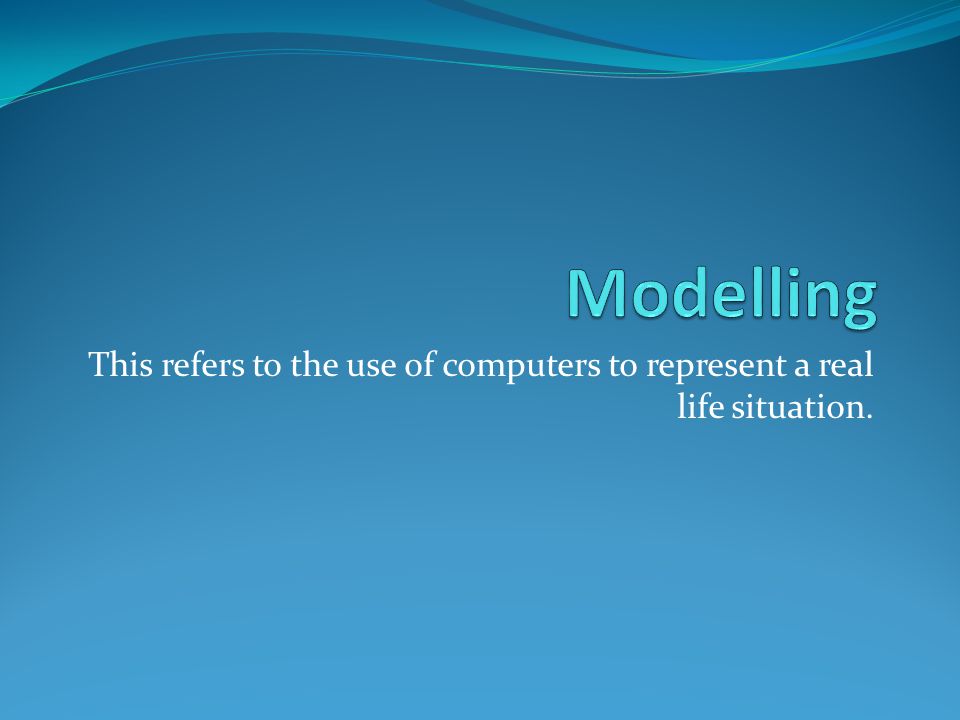 Modelling

This refers to the use of computers to represent a real life situation.